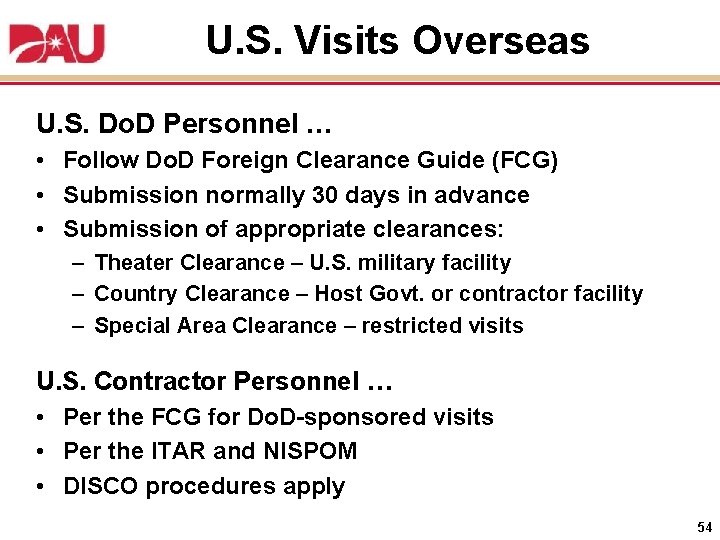 DAU

U.S. Visits Overseas

U.S. DoD Personnel …

• Follow DoD Foreign Clearance Guide (FCG)
• Submission normally 30 days in advance
• Submission of appropriate clearances:
  – Theater Clearance – U.S. military facility
  – Country Clearance – Host Govt. or contractor facility
  – Special Area Clearance – restricted visits

U.S. Contractor Personnel …

• Per the FCG for DoD-sponsored visits
• Per the ITAR and NISPOM
• DISCO procedures apply

54